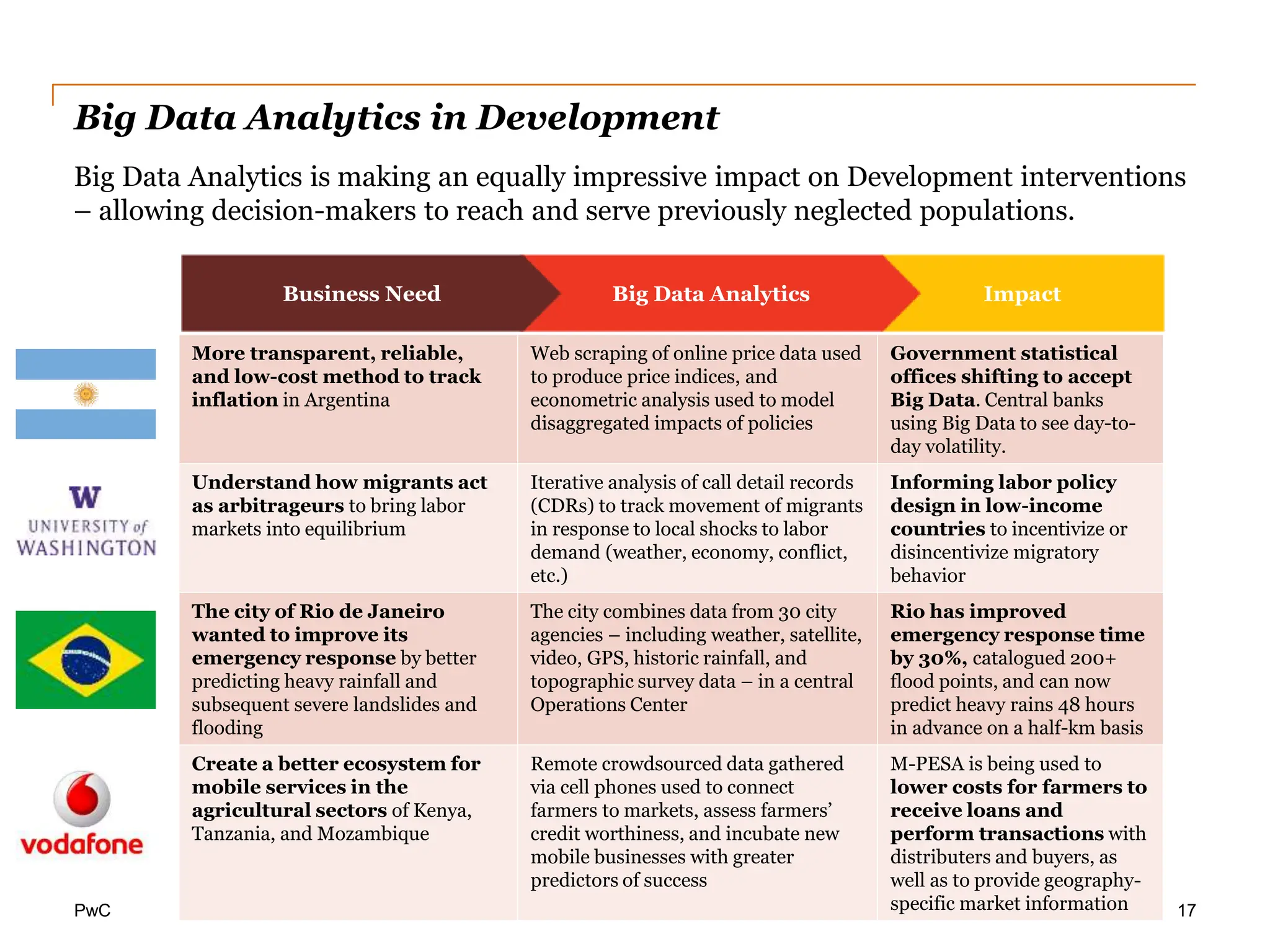 Big Data Analytics in Development

Big Data Analytics is making an equally impressive impact on Development interventions – allowing decision-makers to reach and serve previously neglected populations.

| | Business Need | Big Data Analytics | Impact |
|---|---|---|---|
| | More transparent, reliable, and low-cost method to track inflation in Argentina | Web scraping of online price data used to produce price indices, and econometric analysis used to model disaggregated impacts of policies | Government statistical offices shifting to accept Big Data. Central banks using Big Data to see day-to-day volatility. |
| W UNIVERSITY of WASHINGTON | Understand how migrants act as arbitrageurs to bring labor markets into equilibrium | Iterative analysis of call detail records (CDRs) to track movement of migrants in response to local shocks to labor demand (weather, economy, conflict, etc.) | Informing labor policy design in low-income countries to incentivize or disincentivize migratory behavior |
| | The city of Rio de Janeiro wanted to improve its emergency response by better predicting heavy rainfall and subsequent severe landslides and flooding | The city combines data from 30 city agencies – including weather, satellite, video, GPS, historic rainfall, and topographic survey data – in a central Operations Center | Rio has improved emergency response time by 30%, catalogued 200+ flood points, and can now predict heavy rains 48 hours in advance on a half-km basis |
| vodafone | Create a better ecosystem for mobile services in the agricultural sectors of Kenya, Tanzania, and Mozambique | Remote crowdsourced data gathered via cell phones used to connect farmers to markets, assess farmers' credit worthiness, and incubate new mobile businesses with greater predictors of success | M-PESA is being used to lower costs for farmers to receive loans and perform transactions with distributers and buyers, as well as to provide geography-specific market information |

PwC

17